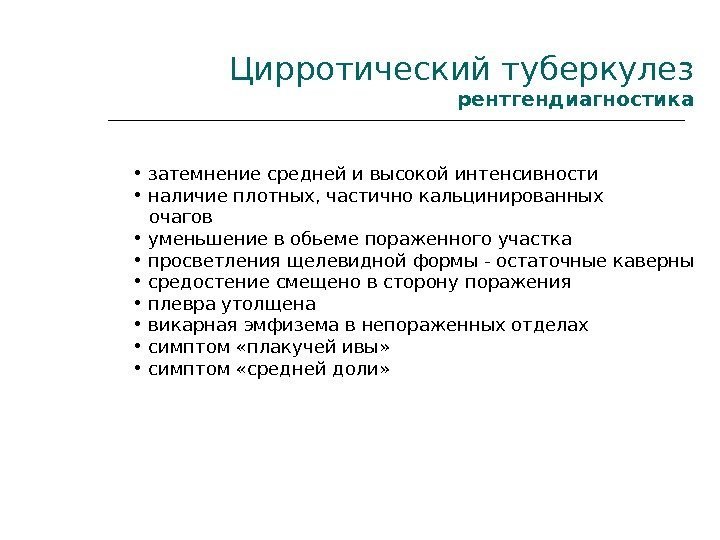 Цирротический туберкулез
рентгендиагностика

• затемнение средней и высокой интенсивности
• наличие плотных, частично кальцинированных очагов
• уменьшение в обьеме пораженного участка
• просветления щелевидной формы - остаточные каверны
• средостение смещено в сторону поражения
• плевра утолщена
• викарная эмфизема в непораженных отделах
• симптом «плакучей ивы»
• симптом «средней доли»